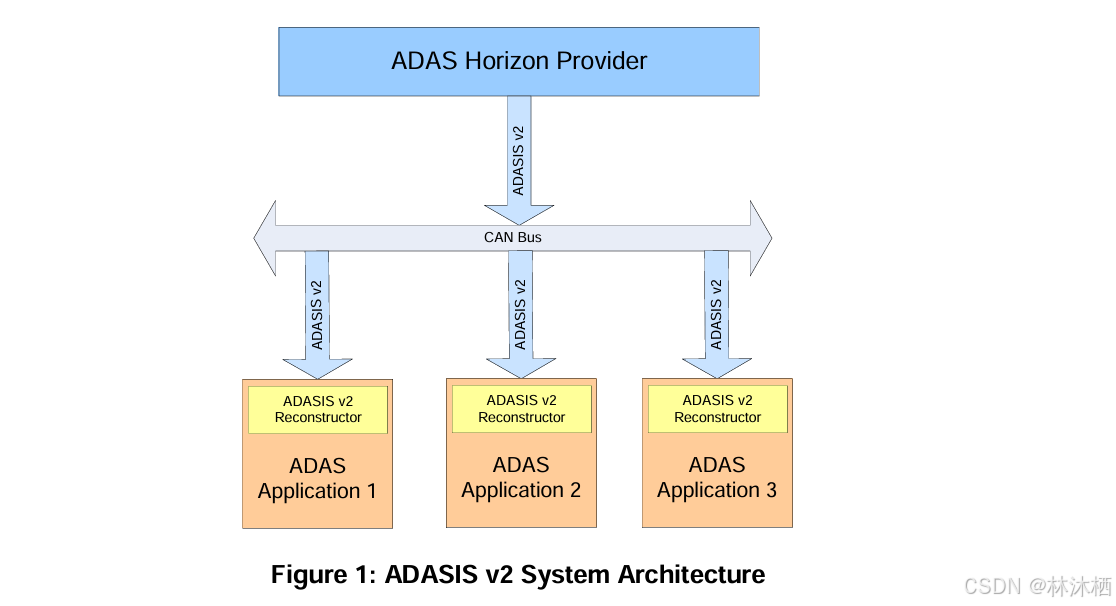 ADAS Horizon Provider

ADASIS v2

CAN Bus

ADASIS v2

ADASIS v2

ADASIS v2

ADASIS v2 Reconstructor

ADAS Application 1

ADASIS v2 Reconstructor

ADAS Application 2

ADASIS v2 Reconstructor

ADAS Application 3

Figure 1: ADASIS v2 System Architecture

CSDN @林沐栖